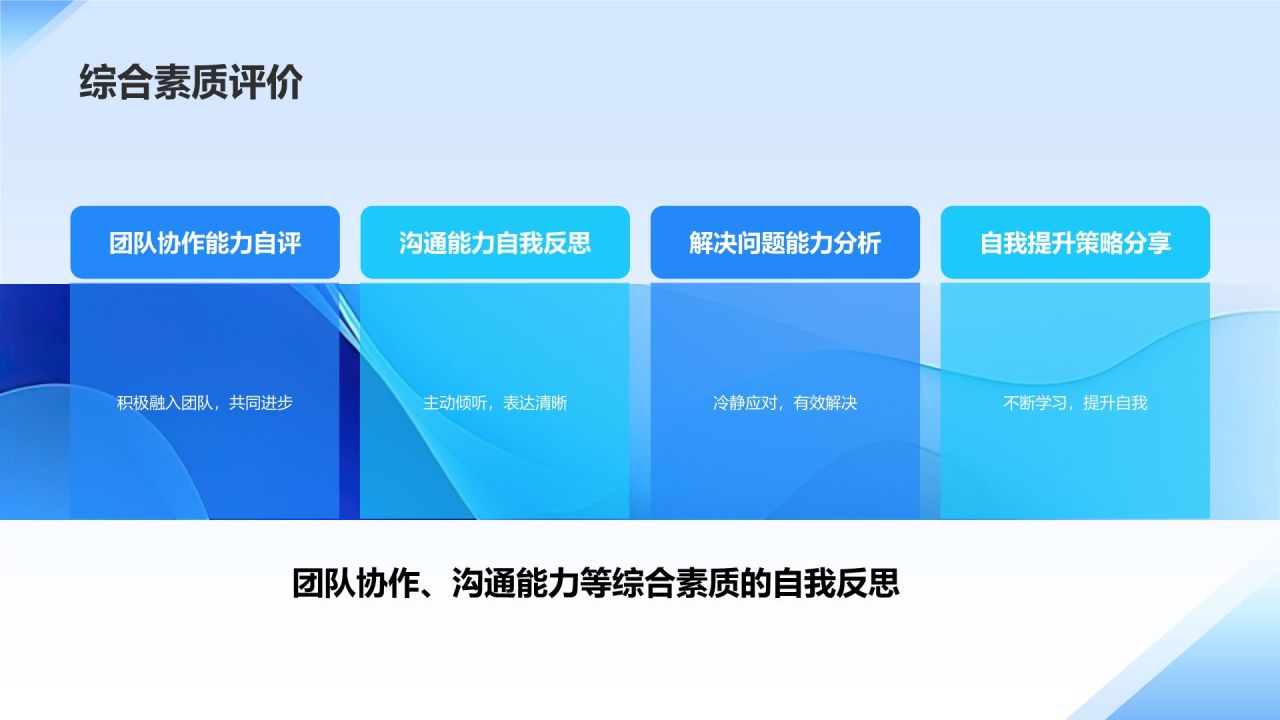 综合素质评价

团队协作能力自评

积极融入团队，共同进步

沟通能力自我反思

主动倾听，表达清晰

解决问题能力分析

冷静应对，有效解决

自我提升策略分享

不断学习，提升自我

团队协作、沟通能力等综合素质的自我反思